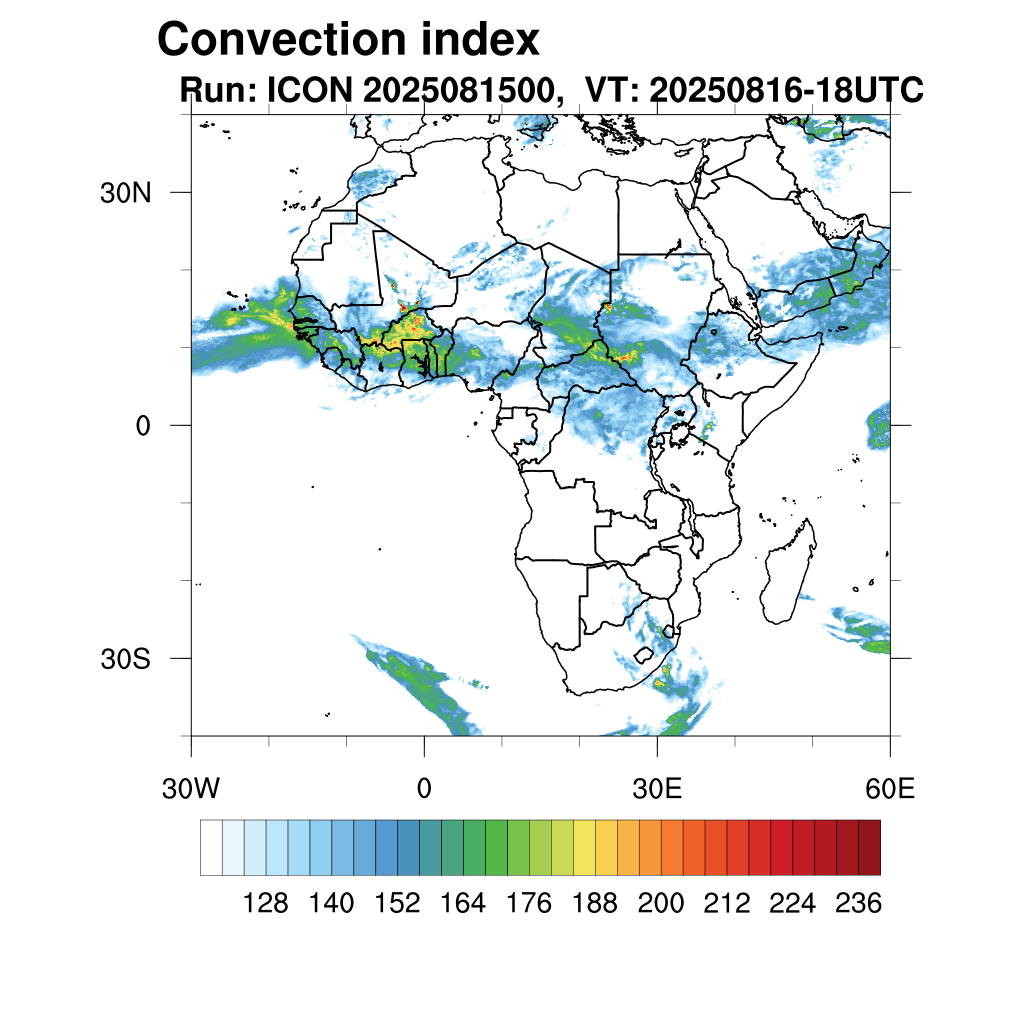 Convection index
Run: ICON 2025081500, VT: 20250816-18UTC

30N
0
30S

30W
0
30E
60E

128 140 152 164 176 188 200 212 224 236